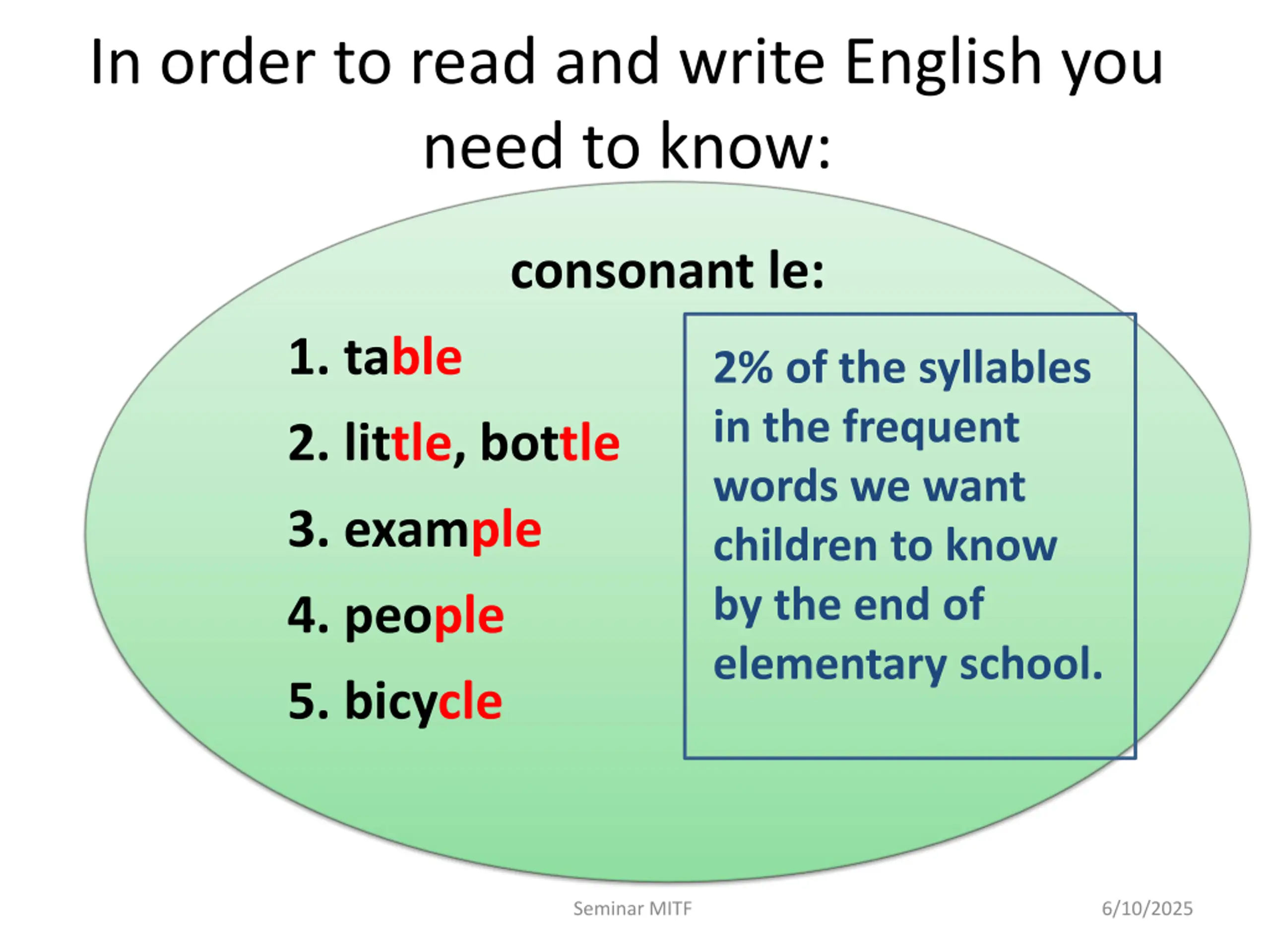 In order to read and write English you need to know:

consonant le:

1. table
2. little, bottle
3. example
4. people
5. bicycle

2% of the syllables in the frequent words we want children to know by the end of elementary school.

Seminar MITF

6/10/2025